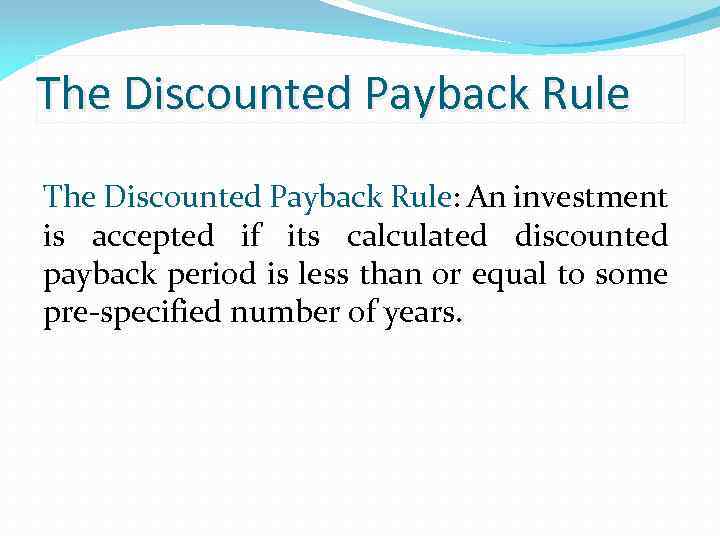 The Discounted Payback Rule

The Discounted Payback Rule: An investment is accepted if its calculated discounted payback period is less than or equal to some pre-specified number of years.